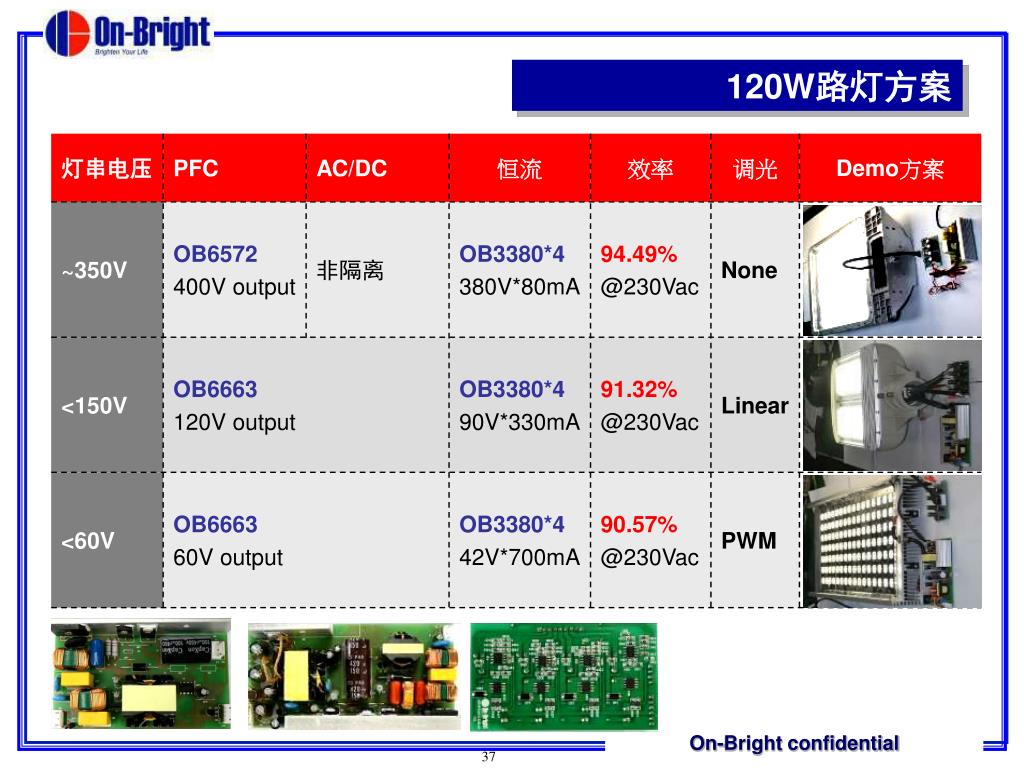 On-Bright
Brighten Your Life

120W路灯方案

| 灯串电压 | PFC | AC/DC | 恒流 | 效率 | 调光 | Demo方案 |
|---|---|---|---|---|---|---|
| ~350V | OB6572 400V output | 非隔离 | OB3380*4 380V*80mA | 94.49% @230Vac | None | |
| <150V | OB6663 120V output | | OB3380*4 90V*330mA | 91.32% @230Vac | Linear | |
| <60V | OB6663 60V output | | OB3380*4 42V*700mA | 90.57% @230Vac | PWM | |

On-Bright confidential

37